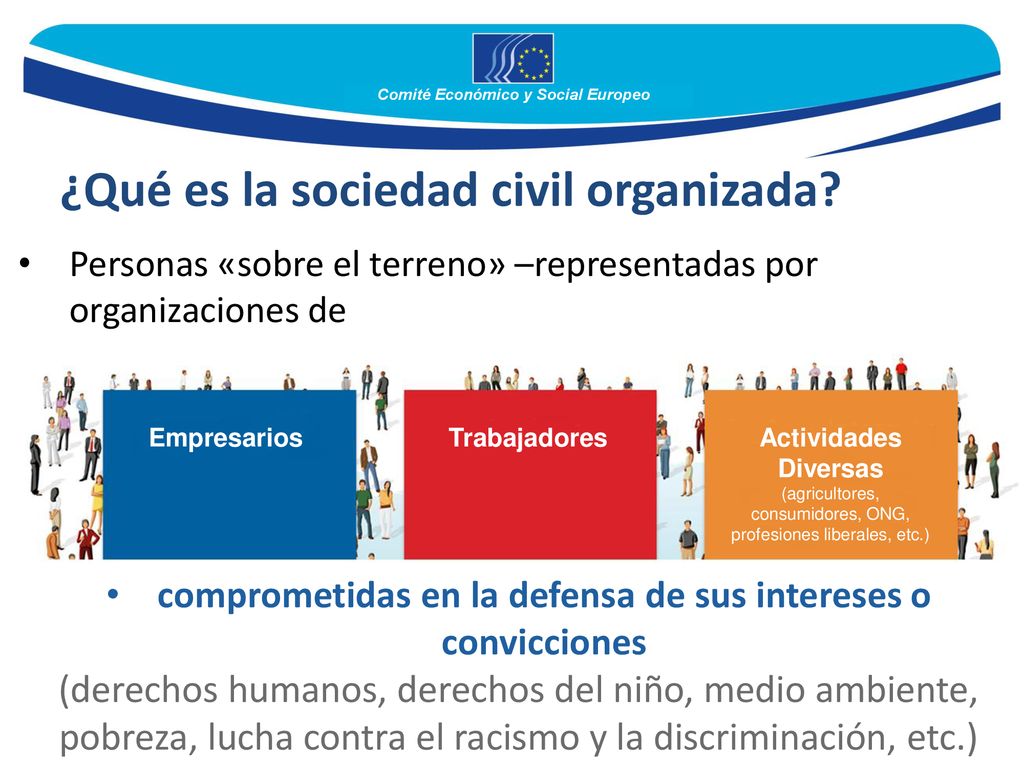 Comité Económico y Social Europeo

¿Qué es la sociedad civil organizada?

• Personas «sobre el terreno» –representadas por organizaciones de

Empresarios

Trabajadores

Actividades Diversas
(agricultores, consumidores, ONG, profesiones liberales, etc.)

• comprometidas en la defensa de sus intereses o convicciones
(derechos humanos, derechos del niño, medio ambiente, pobreza, lucha contra el racismo y la discriminación, etc.)